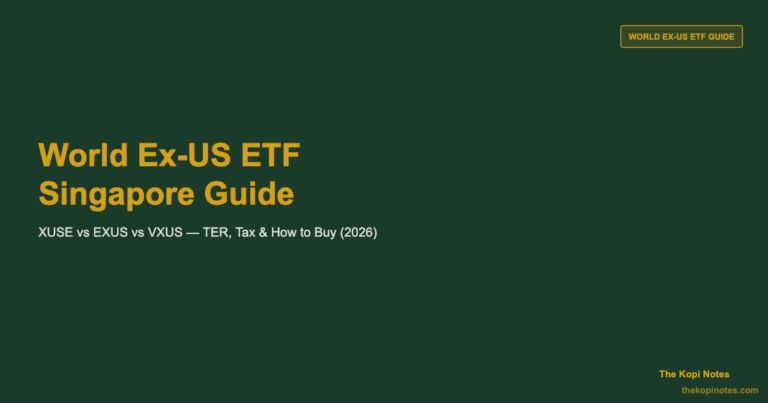 WORLD EX-US ETF GUIDE

World Ex-US ETF Singapore Guide

XUSE vs EXUS vs VXUS — TER, Tax & How to Buy (2026)

The Kopi Notes
thekopinotes.com